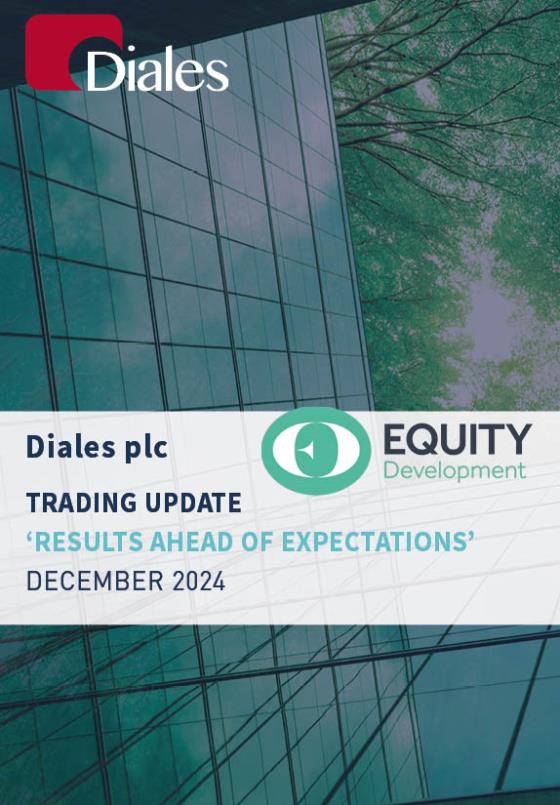 Diales

Diales plc

EQUITY
Development

TRADING UPDATE
'RESULTS AHEAD OF EXPECTATIONS'
DECEMBER 2024